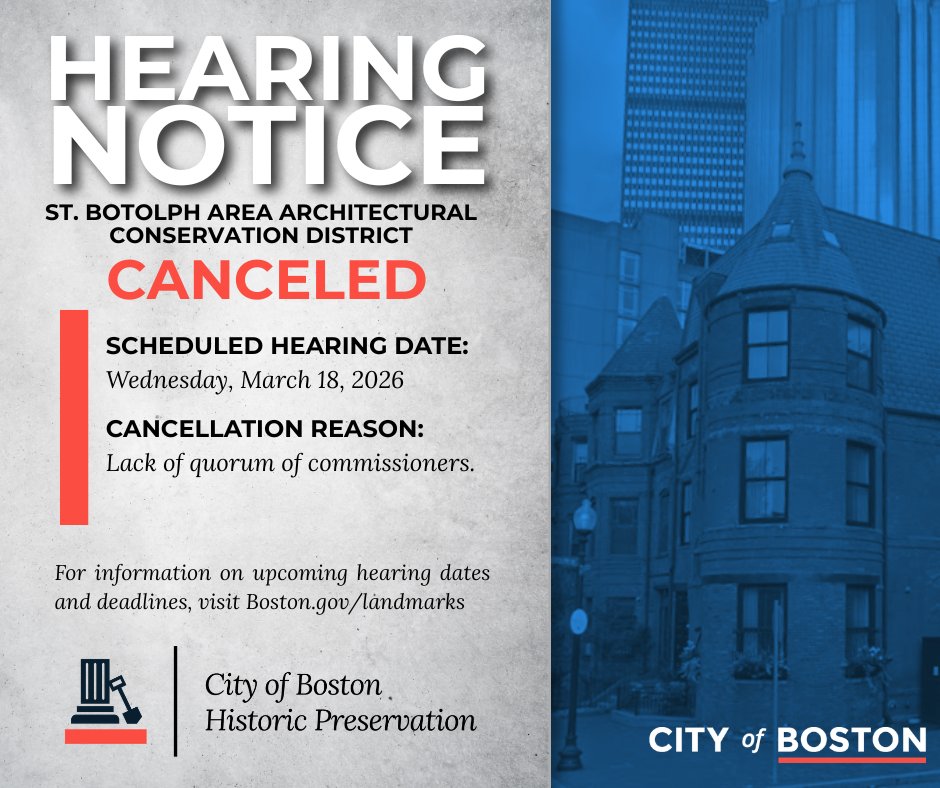 HEARING NOTICE

ST. BOTOLPH AREA ARCHITECTURAL CONSERVATION DISTRICT

CANCELED

SCHEDULED HEARING DATE:
Wednesday, March 18, 2026

CANCELLATION REASON:
Lack of quorum of commissioners.

For information on upcoming hearing dates and deadlines, visit Boston.gov/landmarks

City of Boston
Historic Preservation

CITY of BOSTON